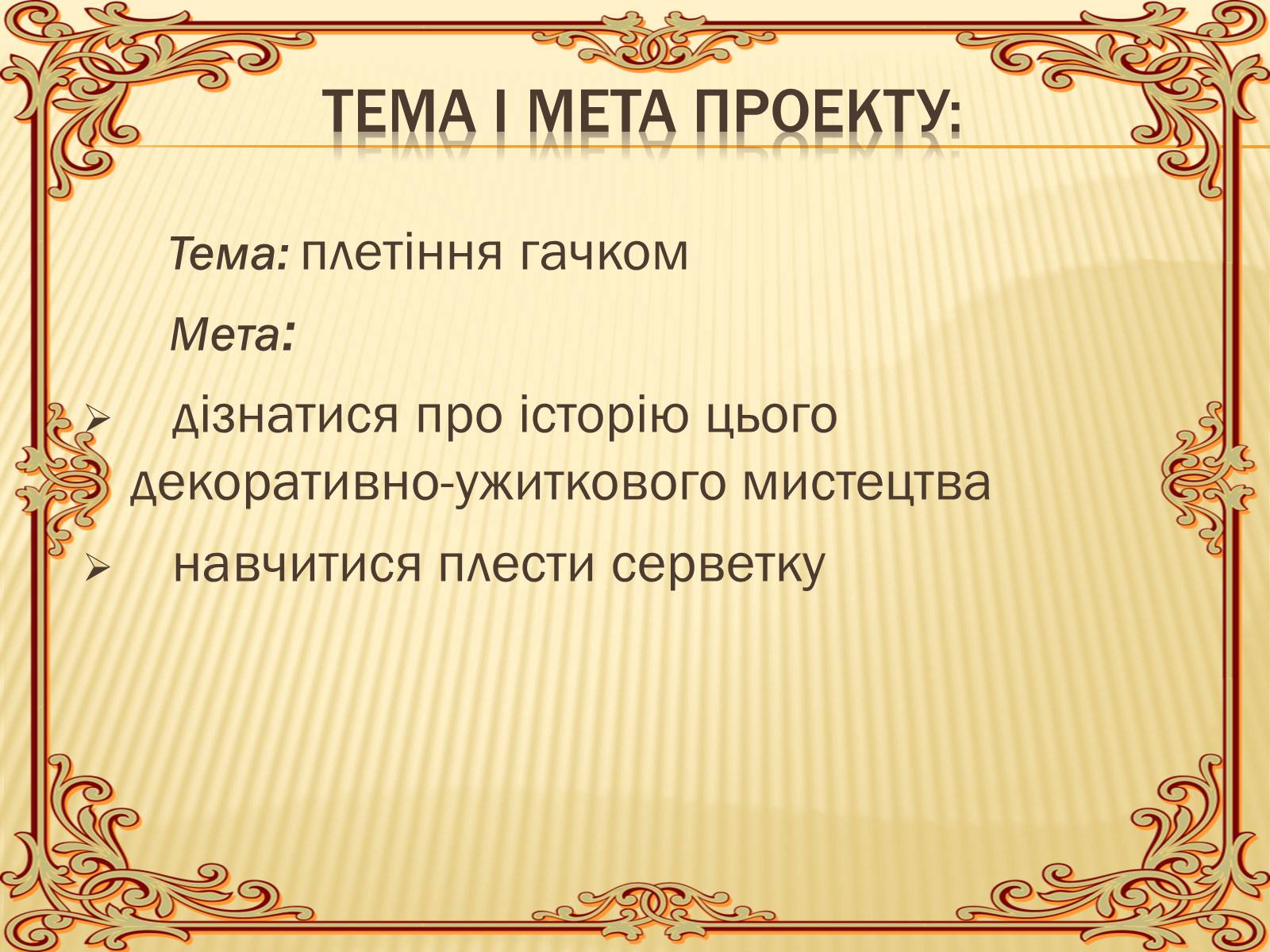 ТЕМА І МЕТА ПРОЕКТУ:

Тема: плетіння гачком

Мета:

➢ дізнатися про історію цього декоративно-ужиткового мистецтва

➢ навчитися плести серветку